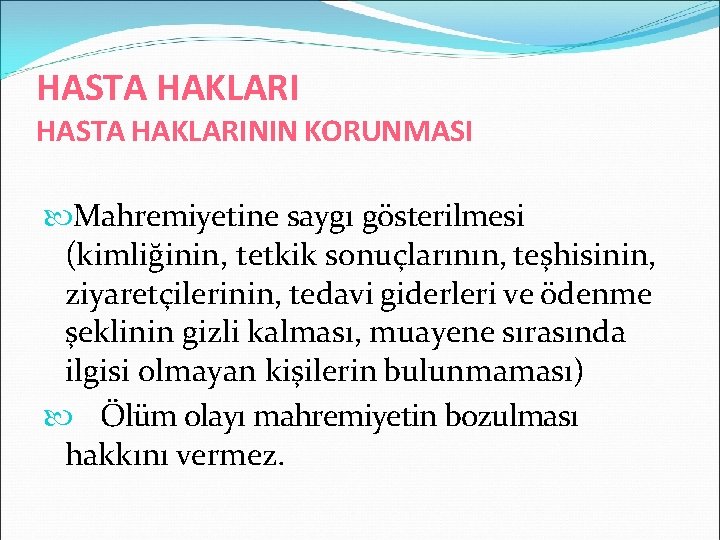 HASTA HAKLARI
HASTA HAKLARININ KORUNMASI

Mahremiyetine saygı gösterilmesi (kimliğinin, tetkik sonuçlarının, teşhisinin, ziyaretçilerinin, tedavi giderleri ve ödenme şeklinin gizli kalması, muayene sırasında ilgisi olmayan kişilerin bulunmaması)

Ölüm olayı mahremiyetin bozulması hakkını vermez.